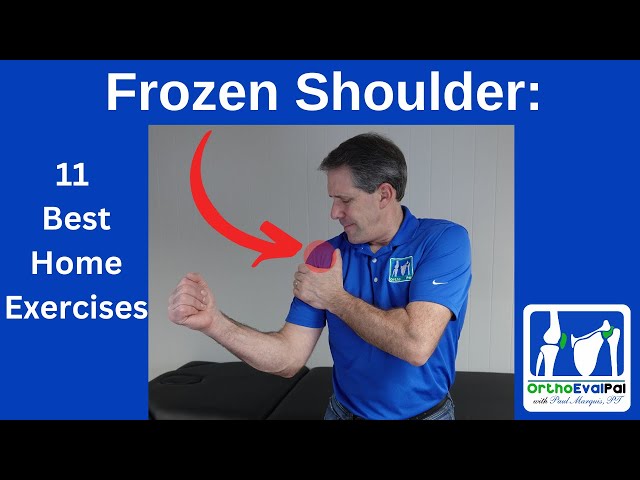 Frozen Shoulder:

11 Best Home Exercises

OrthoEvalPal
with Paul Marquis, PT